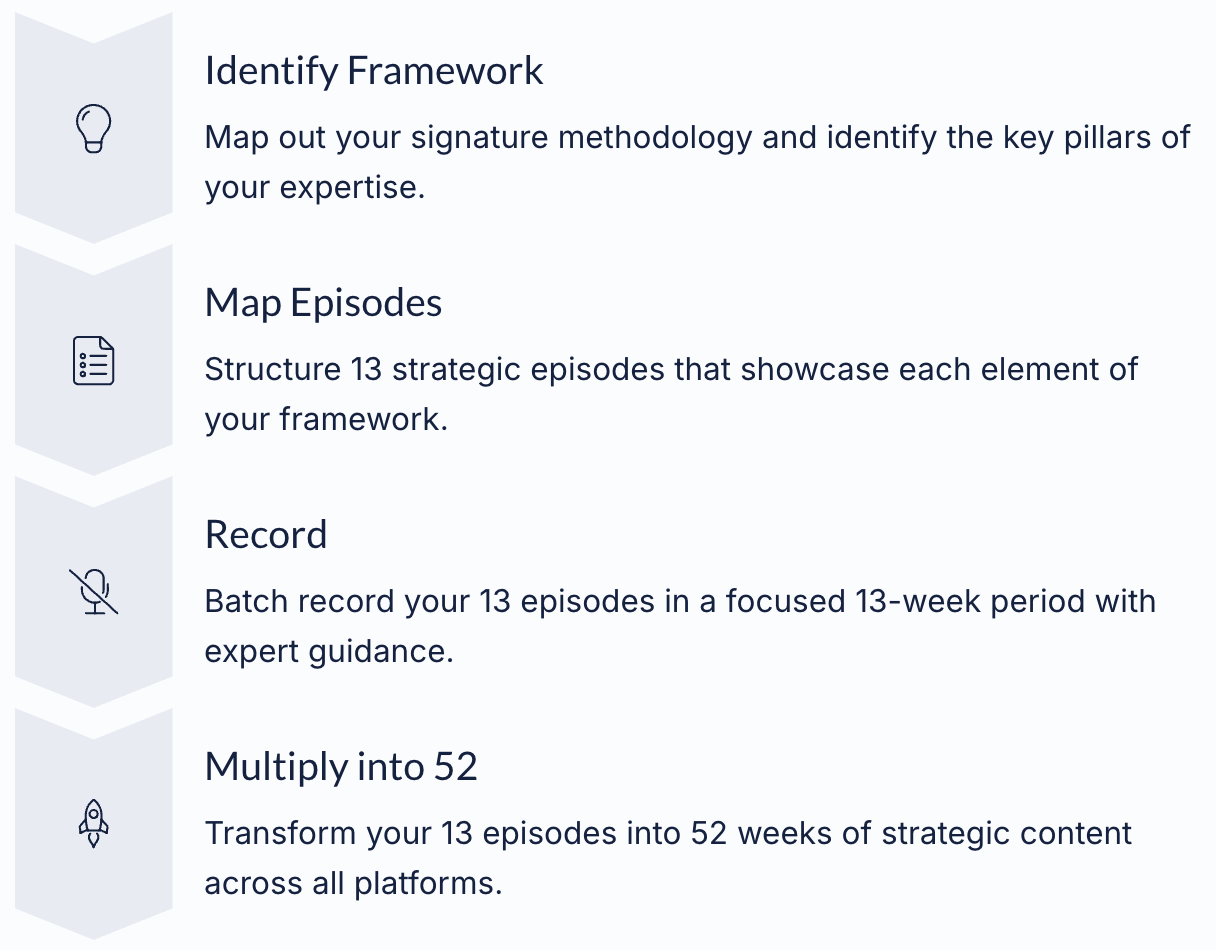 Identify Framework

Map out your signature methodology and identify the key pillars of your expertise.

Map Episodes

Structure 13 strategic episodes that showcase each element of your framework.

Record

Batch record your 13 episodes in a focused 13-week period with expert guidance.

Multiply into 52

Transform your 13 episodes into 52 weeks of strategic content across all platforms.